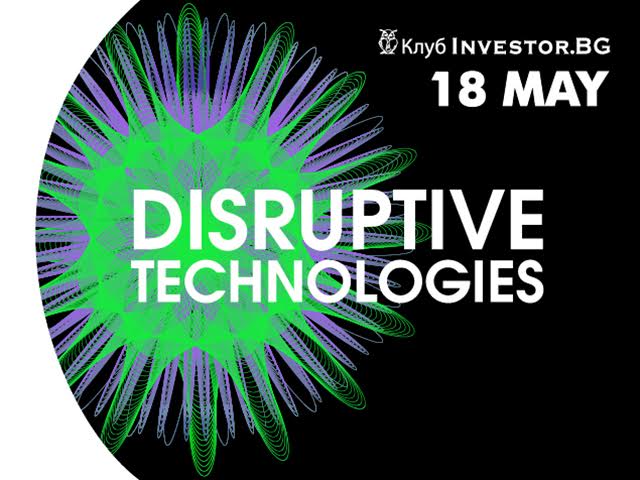 Клуб INVESTOR.BG
18 MAY

DISRUPTIVE
TECHNOLOGIES